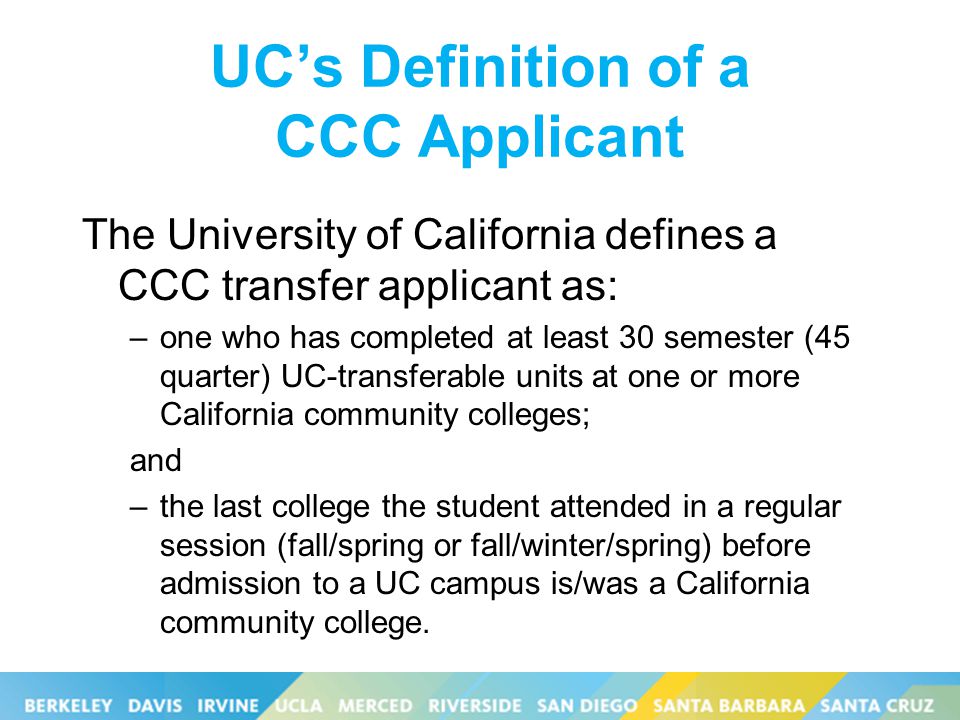 UC's Definition of a CCC Applicant

The University of California defines a CCC transfer applicant as:

– one who has completed at least 30 semester (45 quarter) UC-transferable units at one or more California community colleges;

and

– the last college the student attended in a regular session (fall/spring or fall/winter/spring) before admission to a UC campus is/was a California community college.

BERKELEY DAVIS IRVINE UCLA MERCED RIVERSIDE SAN DIEGO SANTA BARBARA SANTA CRUZ